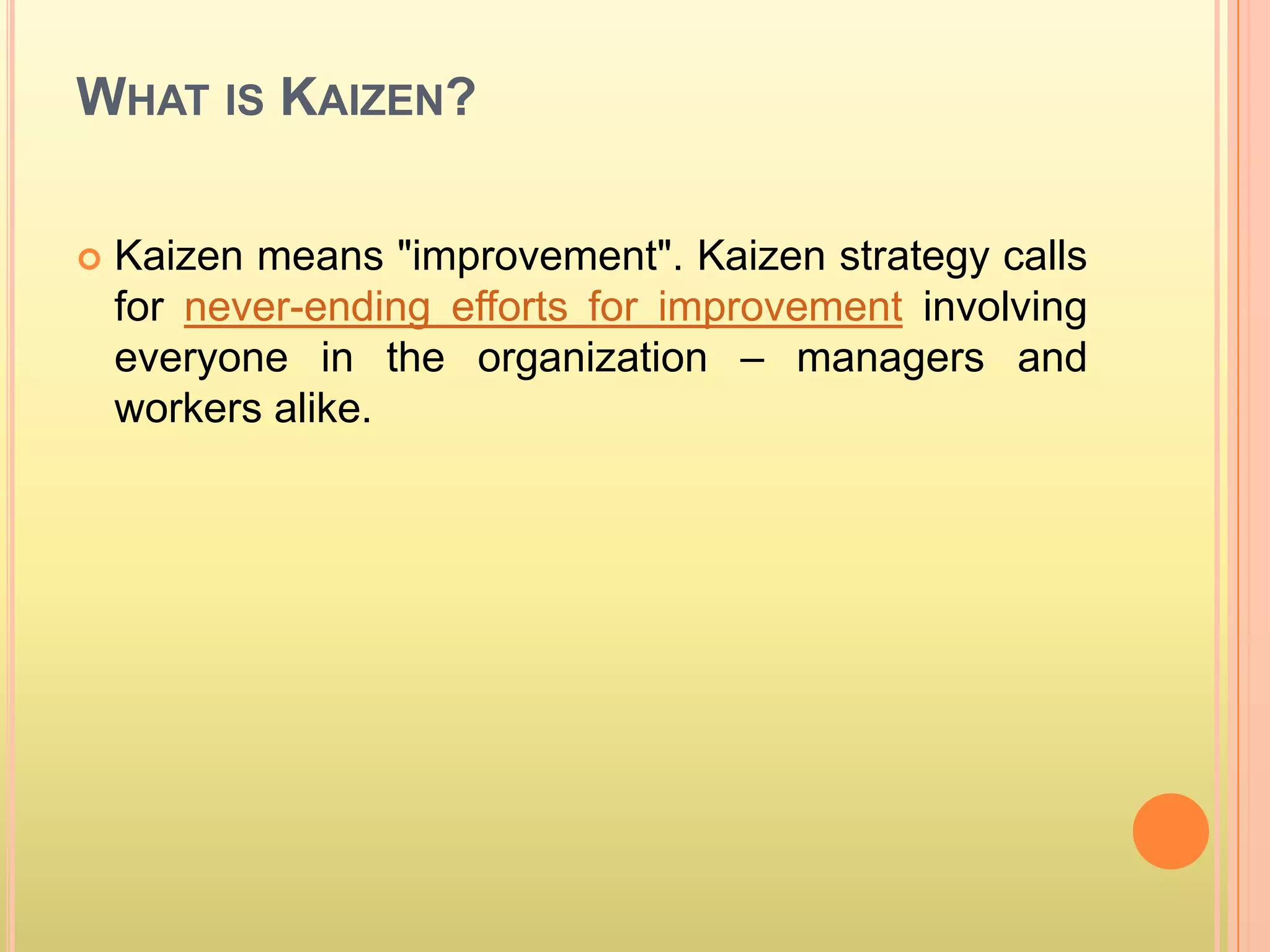 WHAT IS KAIZEN?

Kaizen means "improvement". Kaizen strategy calls for never-ending efforts for improvement involving everyone in the organization – managers and workers alike.